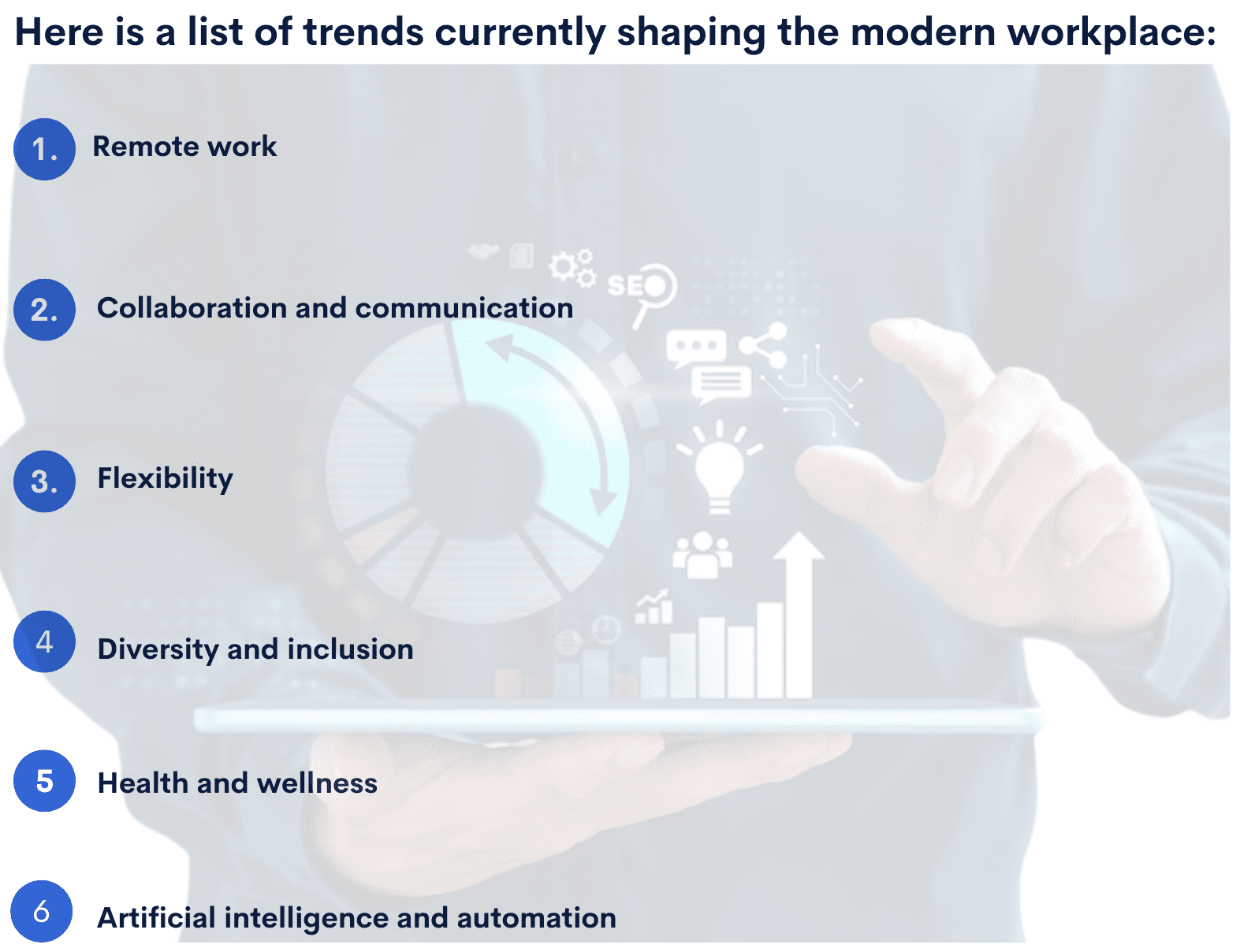 Here is a list of trends currently shaping the modern workplace:

1. Remote work

2. Collaboration and communication

3. Flexibility

4 Diversity and inclusion

5 Health and wellness

6 Artificial intelligence and automation

SEO